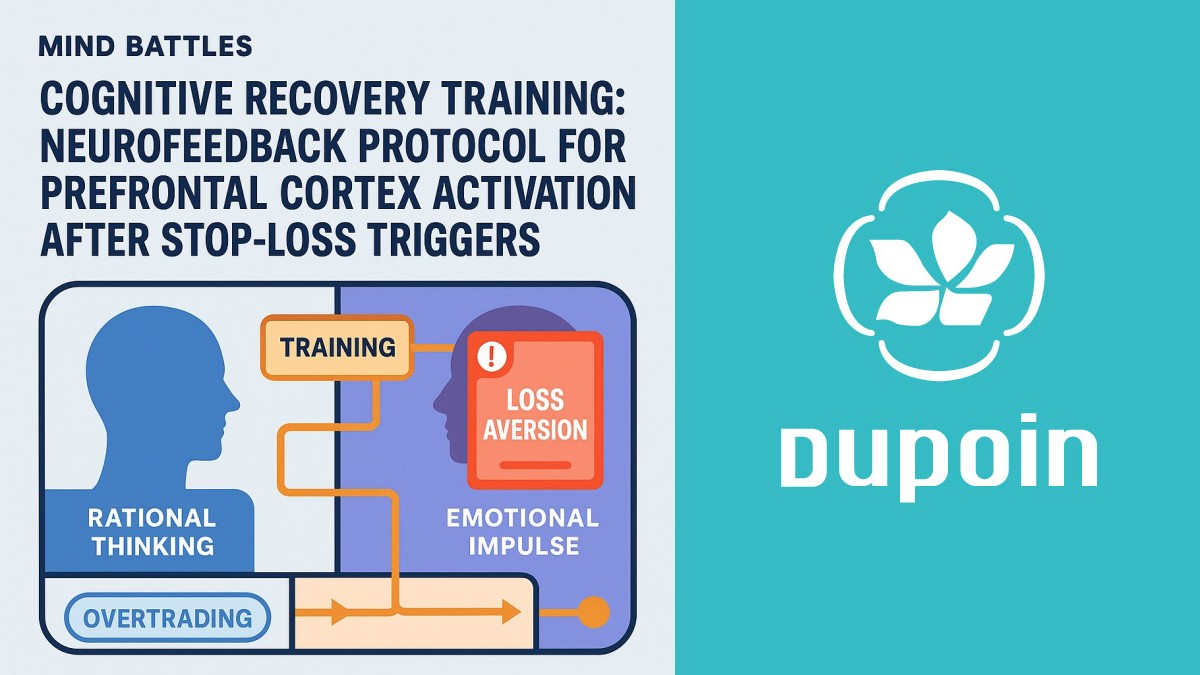 MIND BATTLES

COGNITIVE RECOVERY TRAINING: NEUROFEEDBACK PROTOCOL FOR PREFRONTAL CORTEX ACTIVATION AFTER STOP-LOSS TRIGGERS

TRAINING

!

LOSS AVERSION

RATIONAL THINKING

EMOTIONAL IMPULSE

OVERTRADING

Dupoin